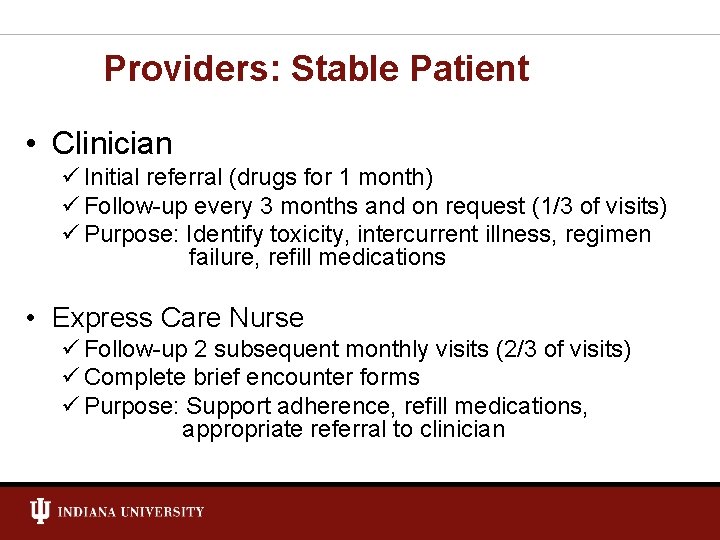 Providers: Stable Patient

• Clinician
✓ Initial referral (drugs for 1 month)
✓ Follow-up every 3 months and on request (1/3 of visits)
✓ Purpose: Identify toxicity, intercurrent illness, regimen failure, refill medications

• Express Care Nurse
✓ Follow-up 2 subsequent monthly visits (2/3 of visits)
✓ Complete brief encounter forms
✓ Purpose: Support adherence, refill medications, appropriate referral to clinician

INDIANA UNIVERSITY